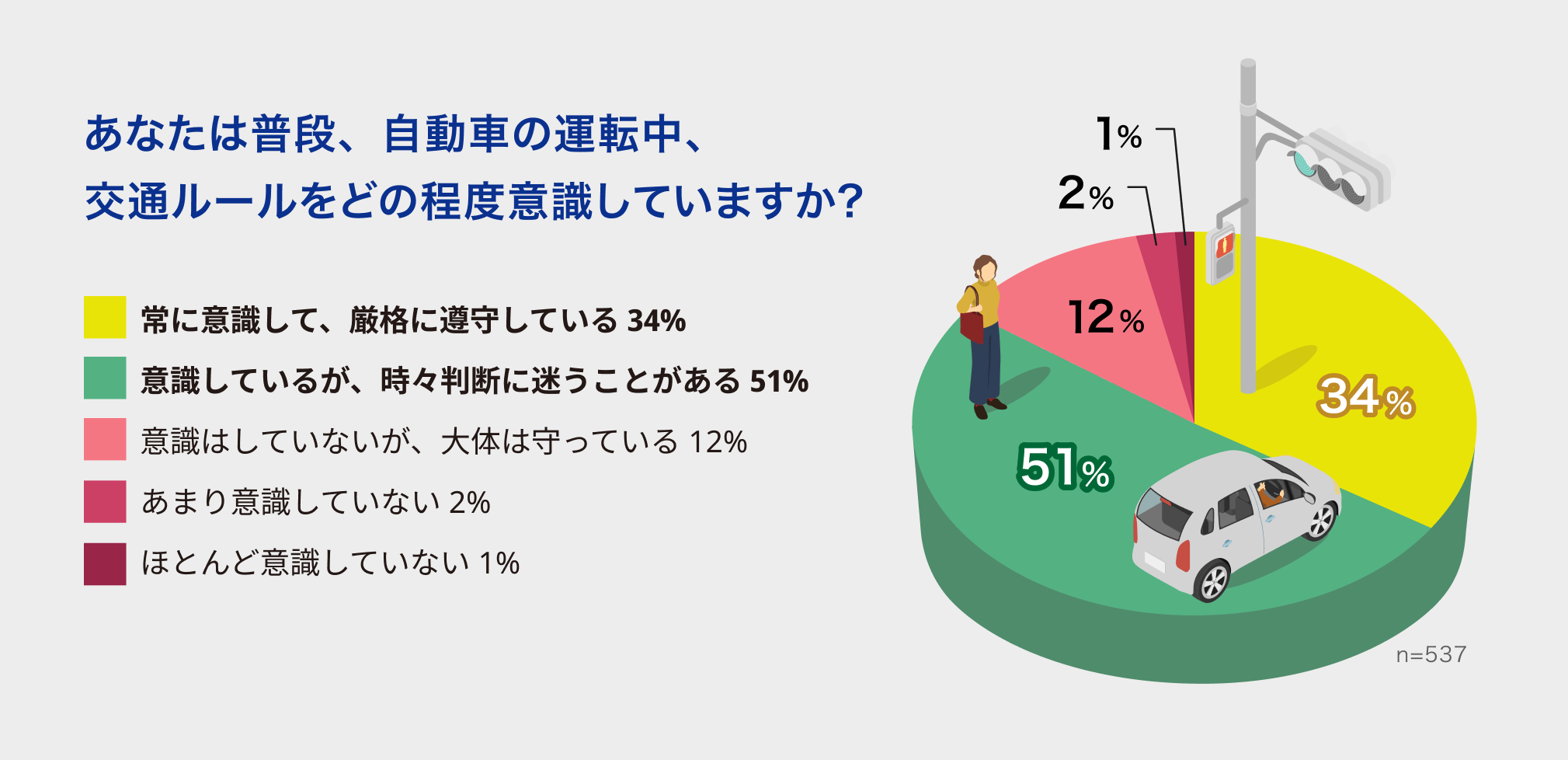 あなたは普段、自動車の運転中、
交通ルールをどの程度意識していますか?

常に意識して、厳格に遵守している 34%

意識しているが、時々判断に迷うことがある 51%

意識はしていないが、大体は守っている 12%

あまり意識していない 2%

ほとんど意識していない 1%

1%

2%

12%

34%

51%

n=537